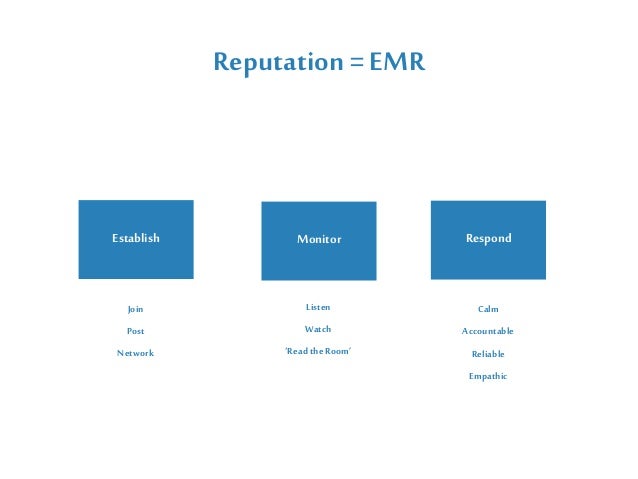 Reputation = EMR

Establish

Join

Post

Network

Monitor

Listen

Watch

'Read the Room'

Respond

Calm

Accountable

Reliable

Empathic